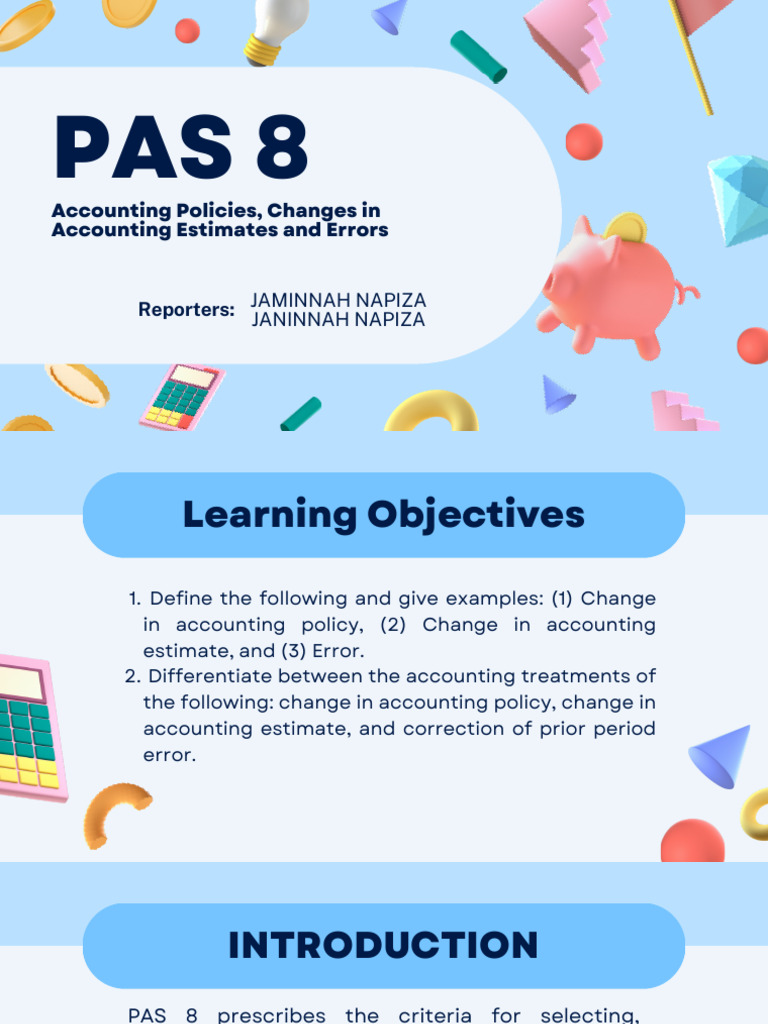 PAS 8

Accounting Policies, Changes in Accounting Estimates and Errors

Reporters: JAMINNAH NAPIZA
JANINNAH NAPIZA

Learning Objectives

1. Define the following and give examples: (1) Change in accounting policy, (2) Change in accounting estimate, and (3) Error.
2. Differentiate between the accounting treatments of the following: change in accounting policy, change in accounting estimate, and correction of prior period error.

INTRODUCTION

PAS 8 prescribes the criteria for selecting,